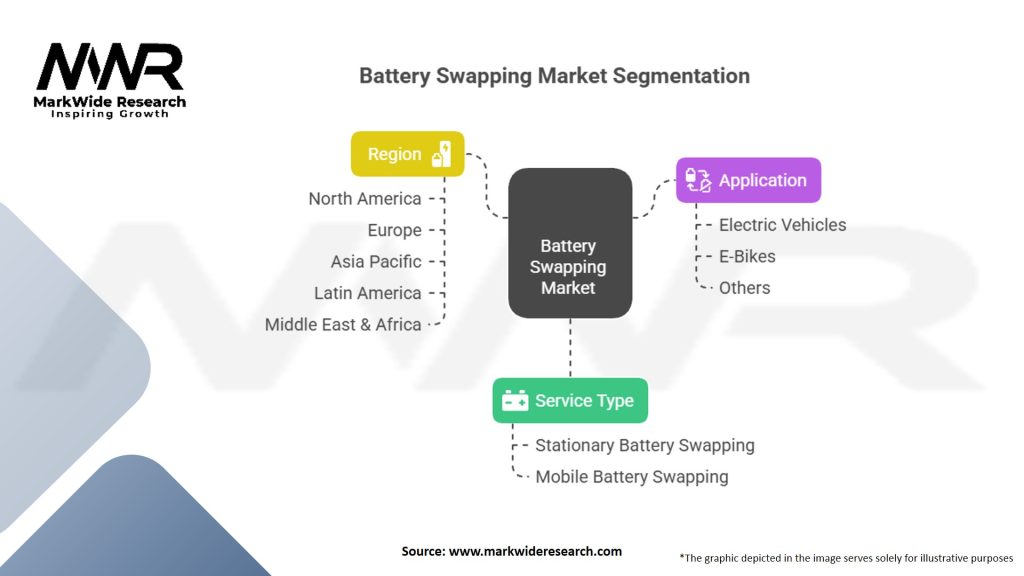 MWR
MarkWide Research
Inspiring Growth

Battery Swapping Market Segmentation

Region
North America
Europe
Asia Pacific
Latin America
Middle East & Africa

Battery Swapping Market

Application
Electric Vehicles
E-Bikes
Others

Service Type
Stationary Battery Swapping
Mobile Battery Swapping

Source: www.markwideresearch.com

*The graphic depicted in the image serves solely for illustrative purposes